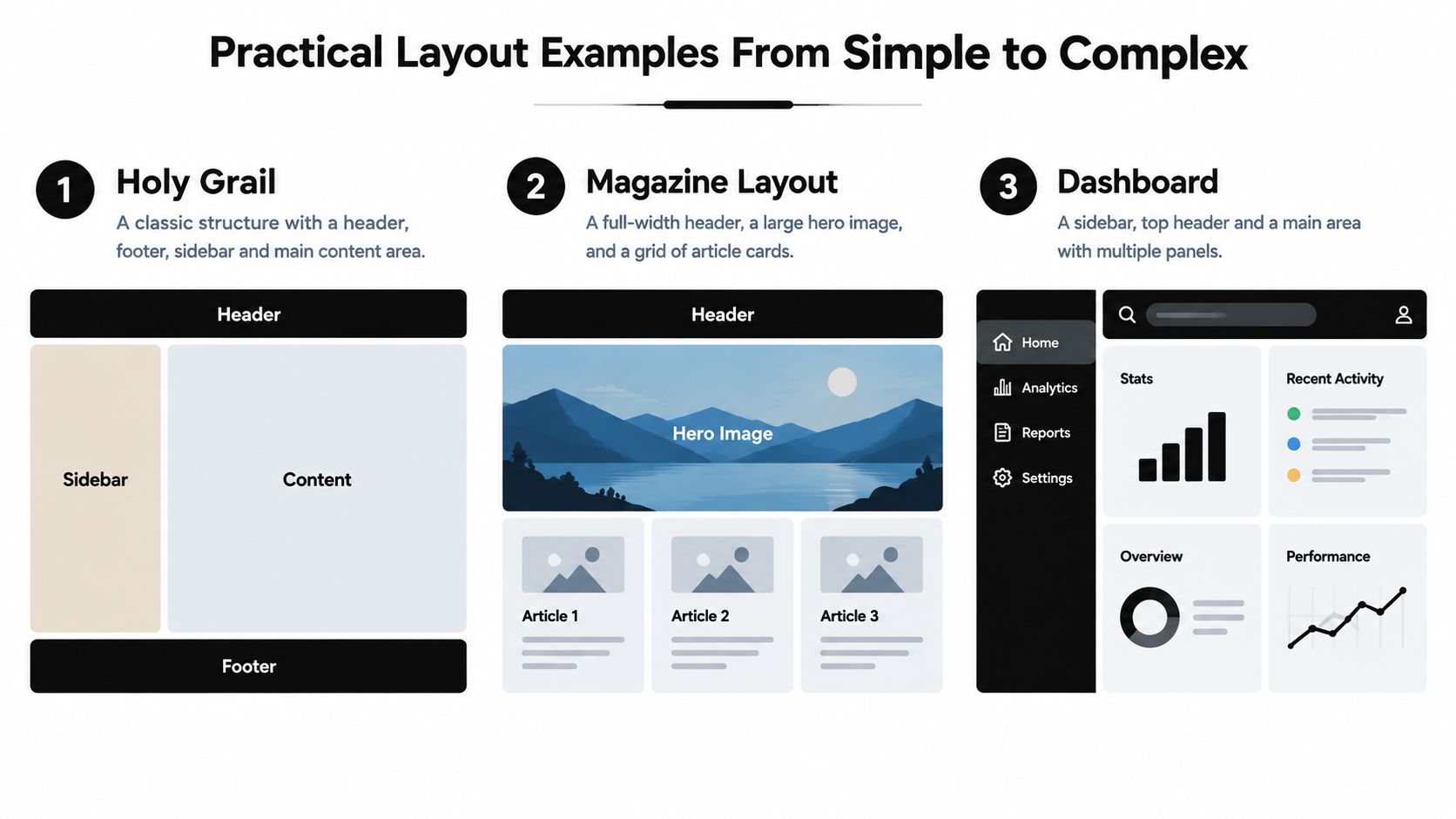 Practical Layout Examples From Simple to Complex

1 Holy Grail
A classic structure with a header, footer, sidebar and main content area.

Header
Sidebar
Content
Footer

2 Magazine Layout
A full-width header, a large hero image, and a grid of article cards.

Header
Hero Image
Article 1
Article 2
Article 3

3 Dashboard
A sidebar, top header and a main area with multiple panels.

Home
Analytics
Reports
Settings
Stats
Recent Activity
Overview
Performance